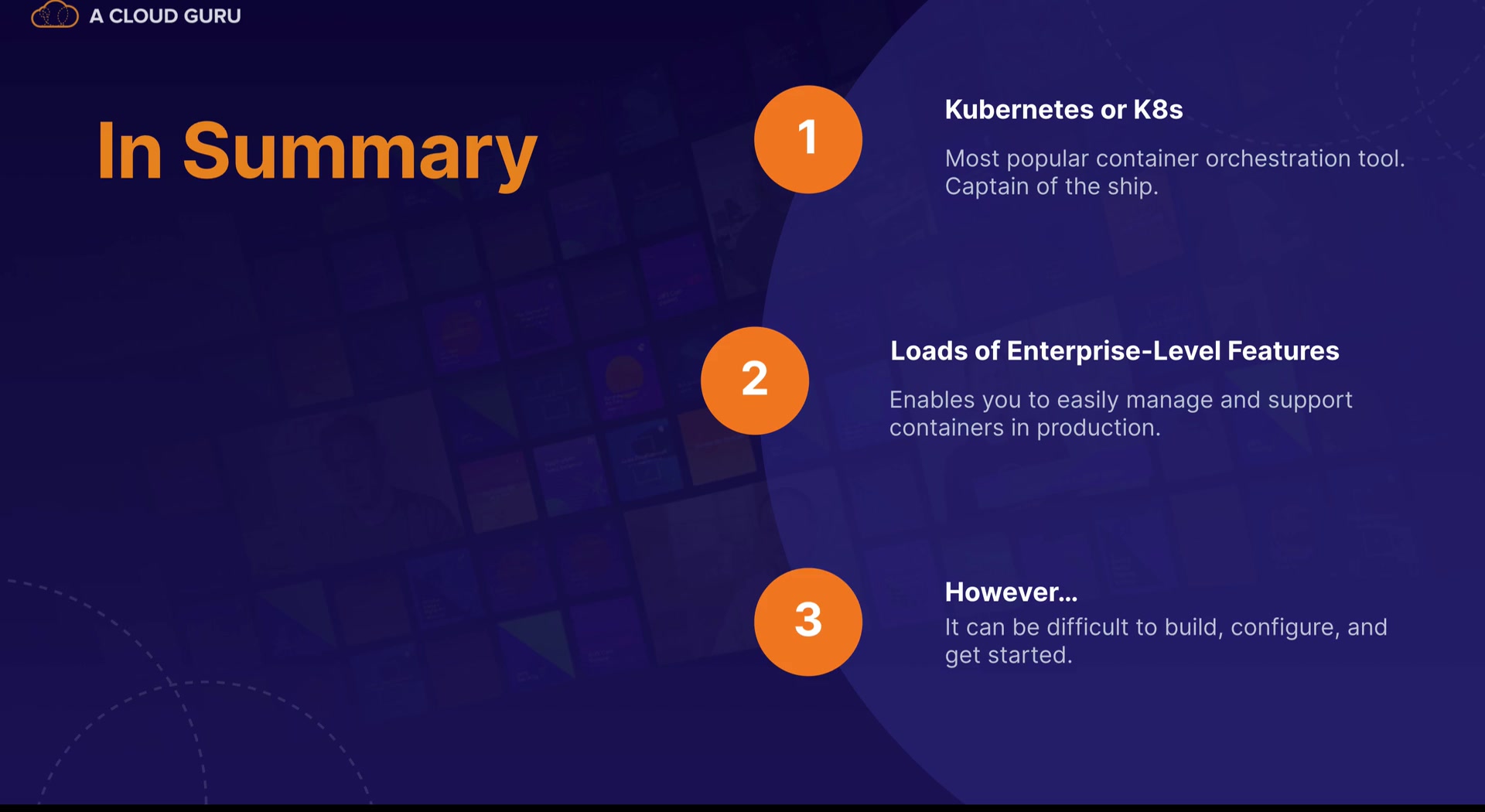 A CLOUD GURU

In Summary

1

Kubernetes or K8s

Most popular container orchestration tool. Captain of the ship.

2

Loads of Enterprise-Level Features

Enables you to easily manage and support containers in production.

3

However...

It can be difficult to build, configure, and get started.